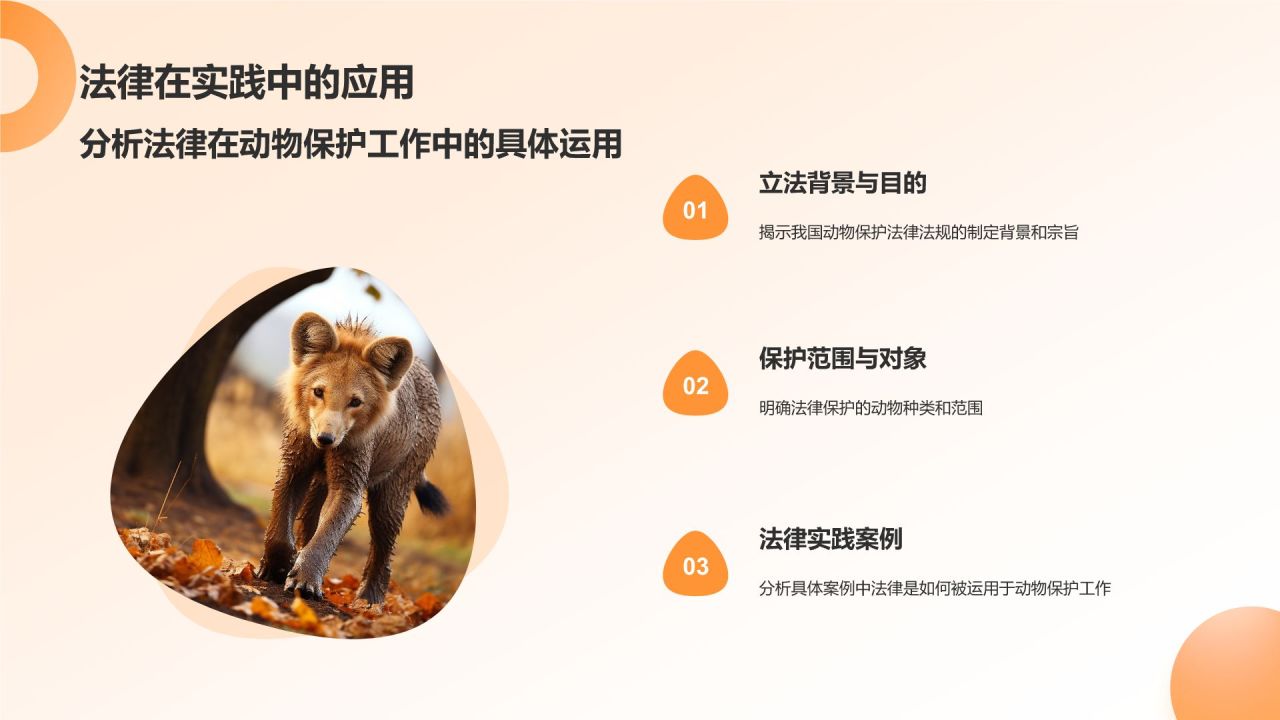 法律在实践中的应用

分析法律在动物保护工作中的具体运用

01

立法背景与目的

揭示我国动物保护法律法规的制定背景和宗旨

02

保护范围与对象

明确法律保护的动物种类和范围

03

法律实践案例

分析具体案例中法律是如何被运用于动物保护工作